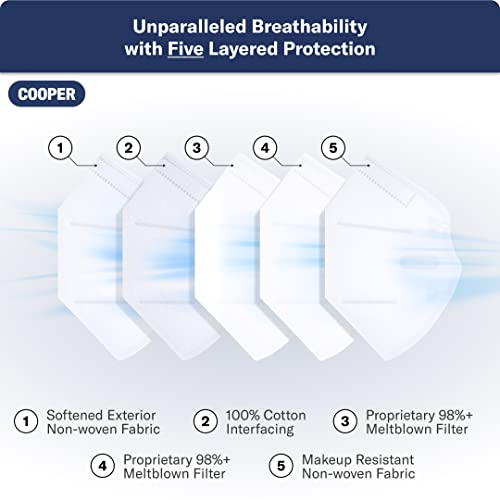 Unparalleled Breathability with Five Layered Protection

COOPER

1 2 3 4 5

1 Softened Exterior Non-woven Fabric

2 100% Cotton Interfacing

3 Proprietary 98%+ Meltblown Filter

4 Proprietary 98%+ Meltblown Filter

5 Makeup Resistant Non-woven Fabric